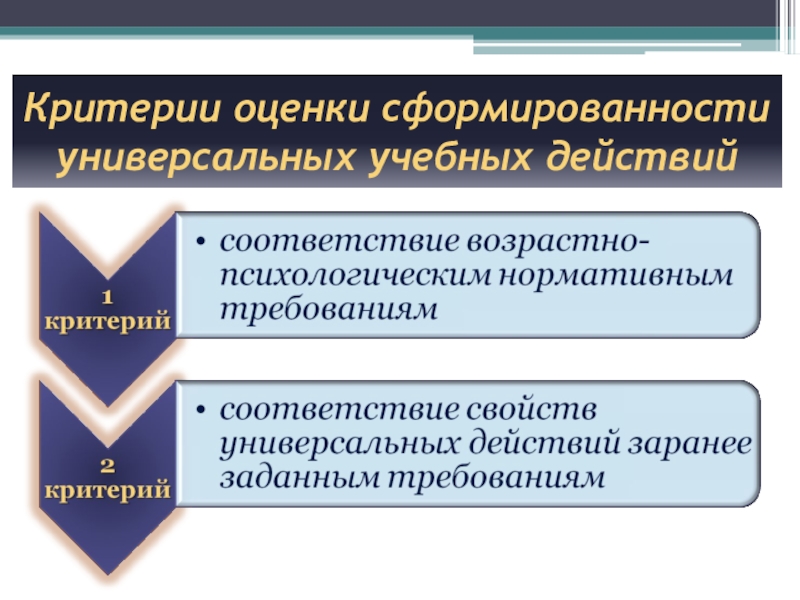 Критерии оценки сформированности универсальных учебных действий

1 критерий

• соответствие возрастно-психологическим нормативным требованиям

2 критерий

• соответствие свойств универсальных действий заранее заданным требованиям